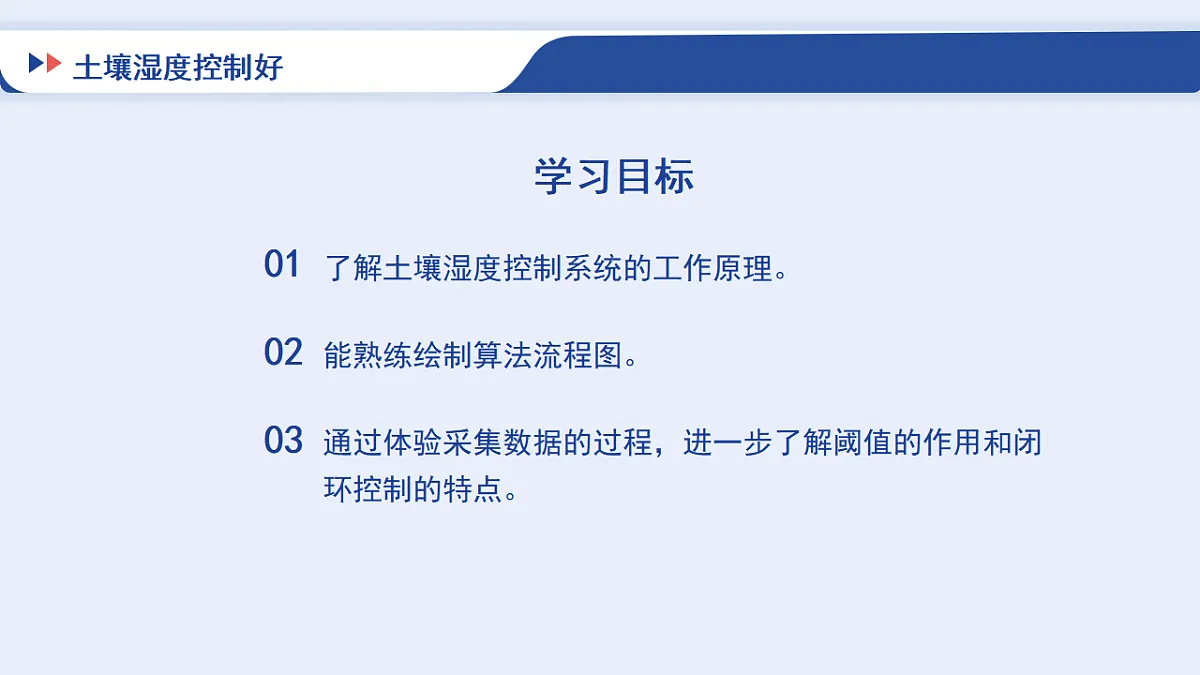 土壤湿度控制好

学习目标

01 了解土壤湿度控制系统的工作原理。

02 能熟练绘制算法流程图。

03 通过体验采集数据的过程，进一步了解阈值的作用和闭环控制的特点。